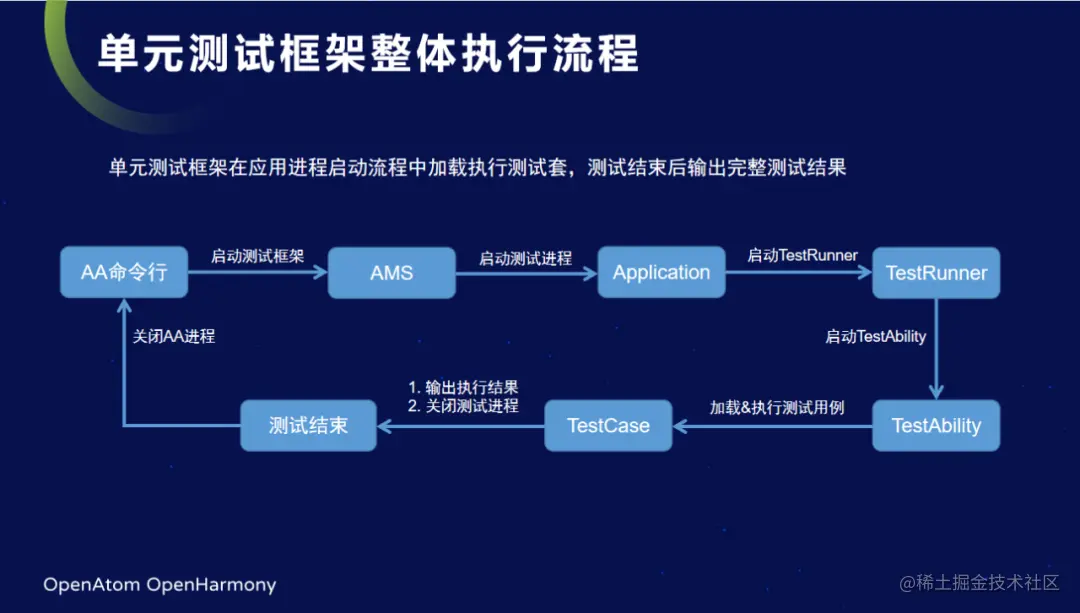 单元测试框架整体执行流程

单元测试框架在应用进程启动流程中加载执行测试套，测试结束后输出完整测试结果

AA命令行

启动测试框架

AMS

启动测试进程

Application

启动TestRunner

TestRunner

启动TestAbility

TestAbility

加载&执行测试用例

TestCase

1. 输出执行结果
2. 关闭测试进程

测试结束

关闭AA进程

OpenAtom OpenHarmony

@稀土掘金技术社区